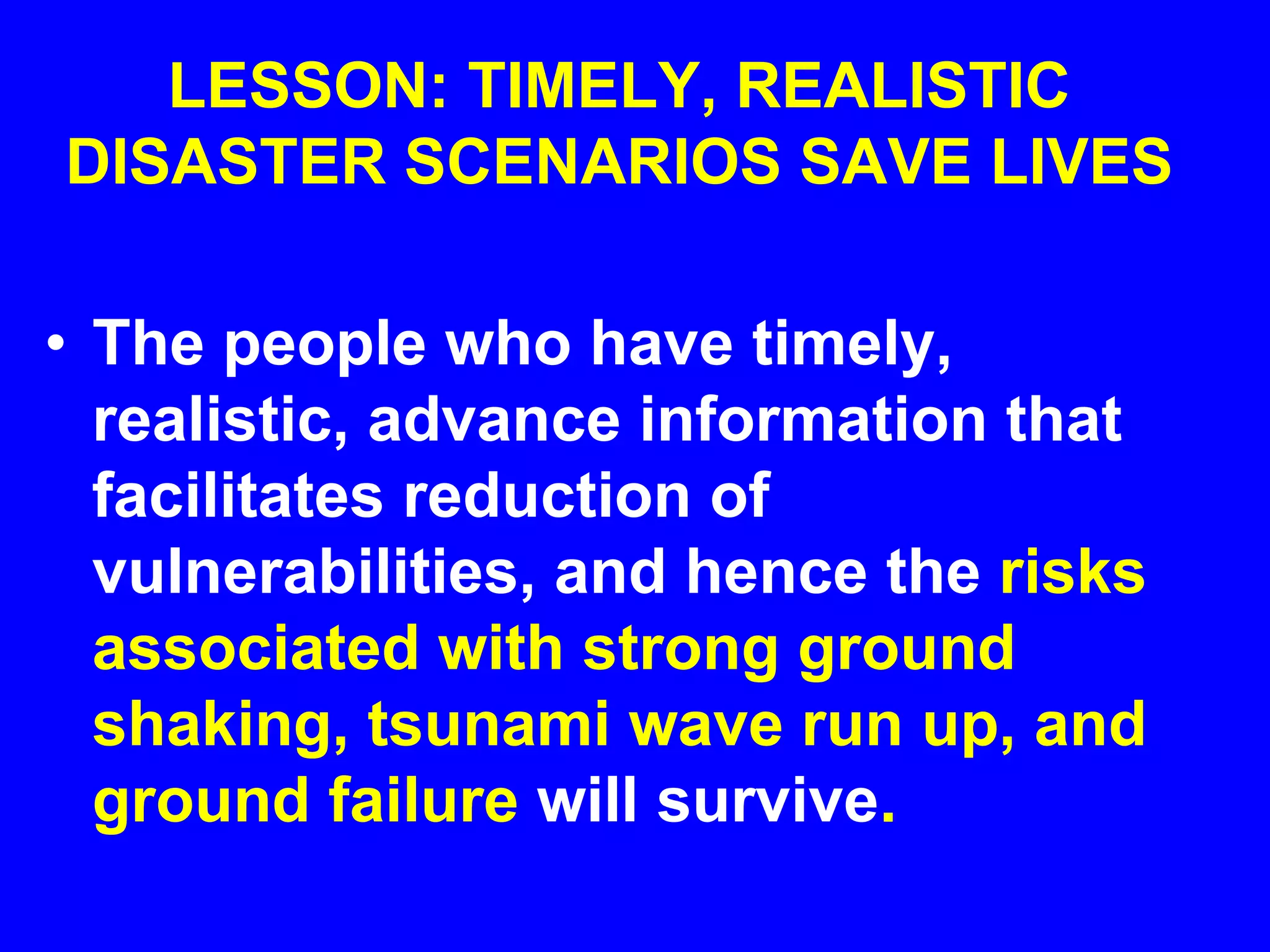 LESSON: TIMELY, REALISTIC DISASTER SCENARIOS SAVE LIVES

• The people who have timely, realistic, advance information that facilitates reduction of vulnerabilities, and hence the risks associated with strong ground shaking, tsunami wave run up, and ground failure will survive.